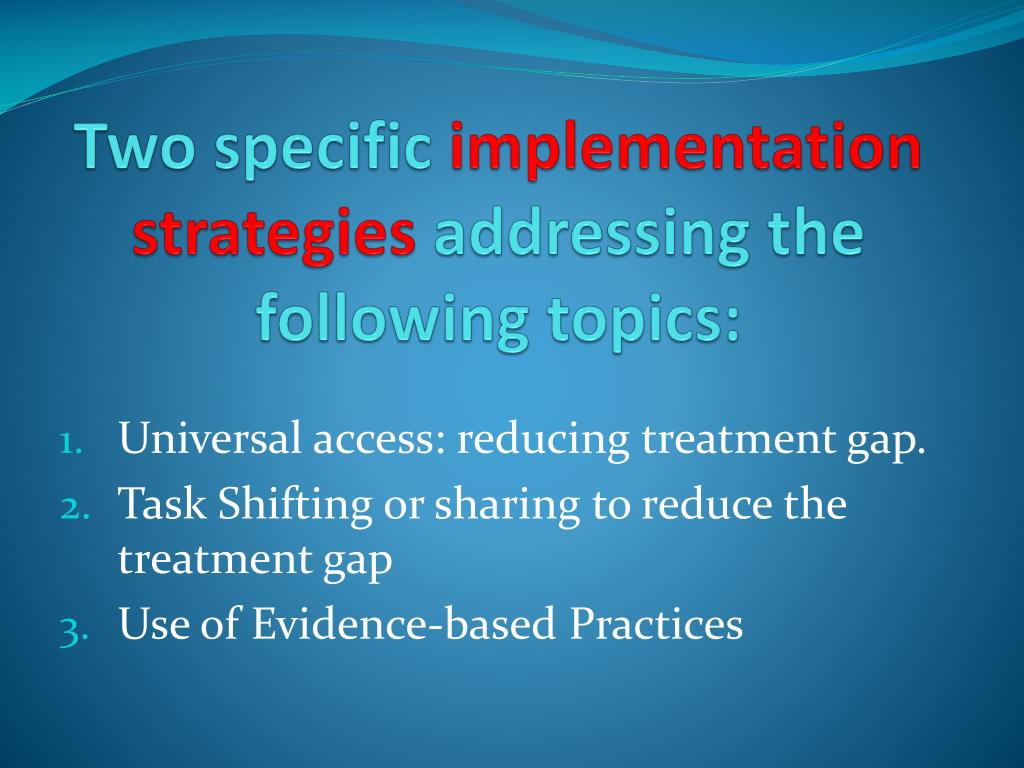 Two specific implementation strategies addressing the following topics:

1. Universal access: reducing treatment gap.
2. Task Shifting or sharing to reduce the treatment gap
3. Use of Evidence-based Practices